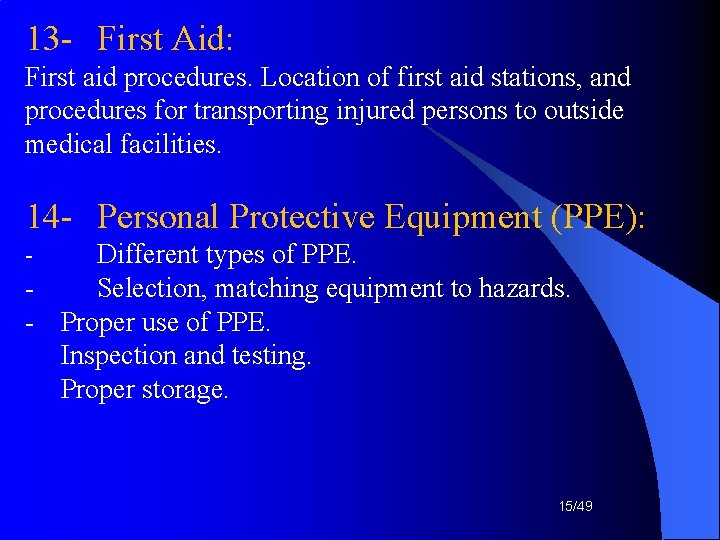 13- First Aid:
First aid procedures. Location of first aid stations, and procedures for transporting injured persons to outside medical facilities.

14- Personal Protective Equipment (PPE):
- Different types of PPE.
- Selection, matching equipment to hazards.
- Proper use of PPE.
Inspection and testing.
Proper storage.

15/49